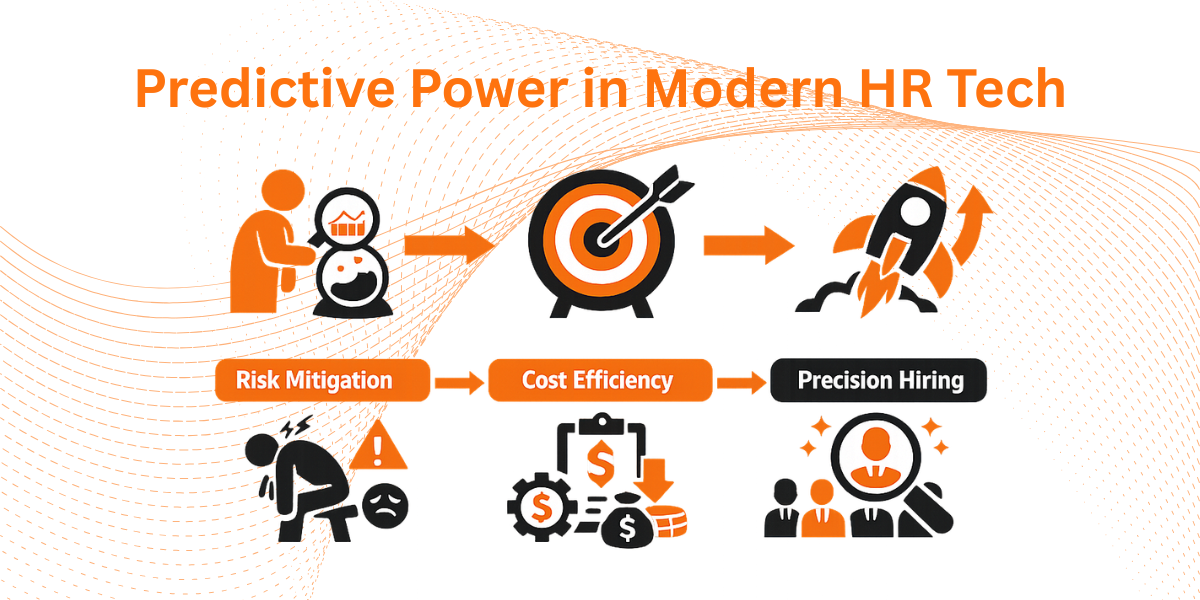 Predictive Power in Modern HR Tech

Risk Mitigation

Cost Efficiency

Precision Hiring